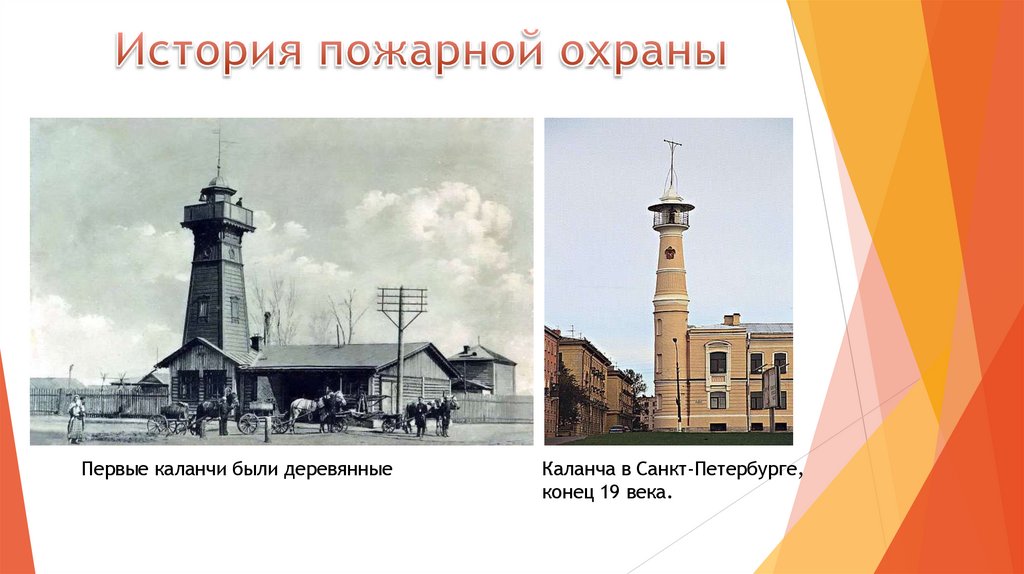 История пожарной охраны

Первые каланчи были деревянные

Каланча в Санкт-Петербурге, конец 19 века.